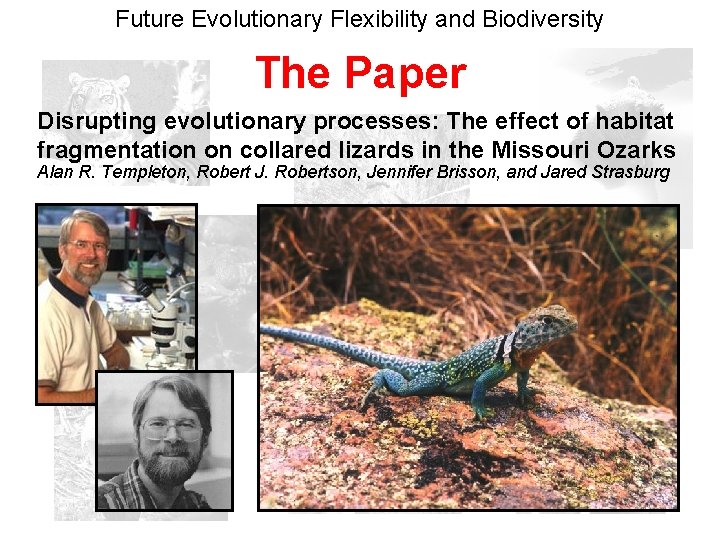 Future Evolutionary Flexibility and Biodiversity

The Paper

Disrupting evolutionary processes: The effect of habitat fragmentation on collared lizards in the Missouri Ozarks

Alan R. Templeton, Robert J. Robertson, Jennifer Brisson, and Jared Strasburg